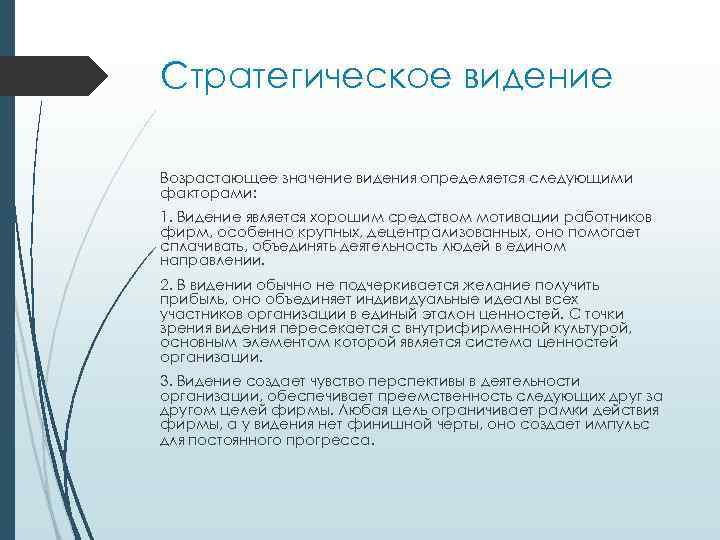 Стратегическое видение

Возрастающее значение видения определяется следующими факторами:

1. Видение является хорошим средством мотивации работников фирм, особенно крупных, децентрализованных, оно помогает сплачивать, объединять деятельность людей в едином направлении.

2. В видении обычно не подчеркивается желание получить прибыль, оно объединяет индивидуальные идеалы всех участников организации в единый эталон ценностей. С точки зрения видения пересекается с внутрифирменной культурой, основным элементом которой является система ценностей организации.

3. Видение создает чувство перспективы в деятельности организации, обеспечивает преемственность следующих друг за другом целей фирмы. Любая цель ограничивает рамки действия фирмы, а у видения нет финишной черты, оно создает импульс для постоянного прогресса.